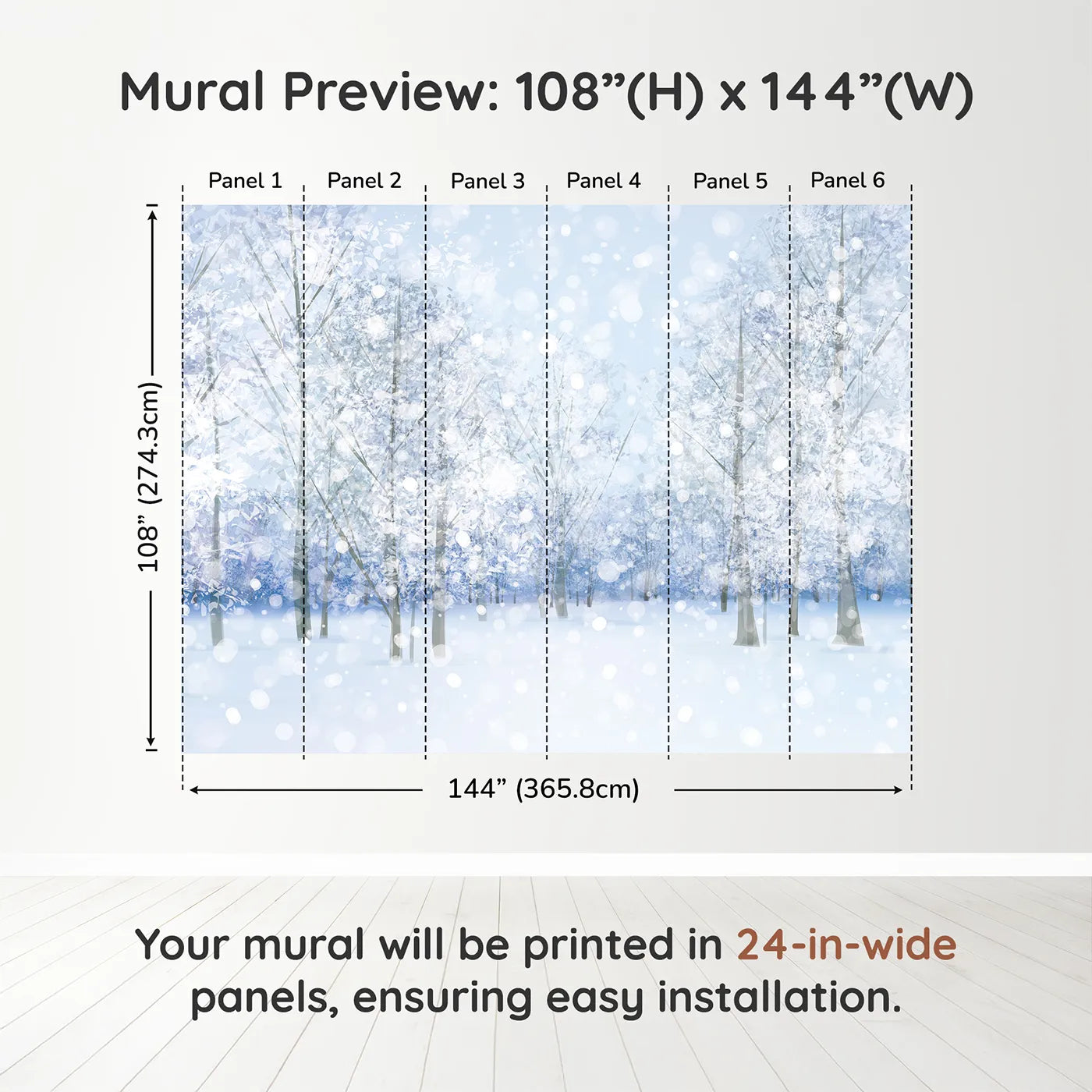 Mural Preview: 108”(H) x 144”(W)

Panel 1 Panel 2 Panel 3 Panel 4 Panel 5 Panel 6

108” (274.3cm)

144” (365.8cm)

Your mural will be printed in 24-in-wide panels, ensuring easy installation.